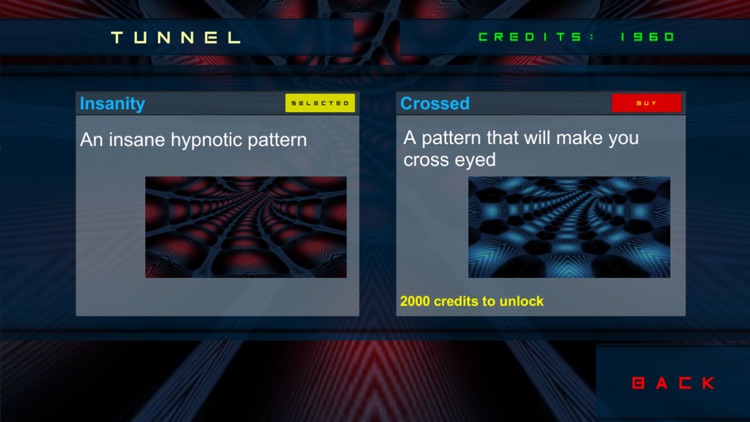 TUNNEL

CREDITS: 1960

Insanity

SELECTED

An insane hypnotic pattern

Crossed

BUY

A pattern that will make you cross eyed

2000 credits to unlock

BACK